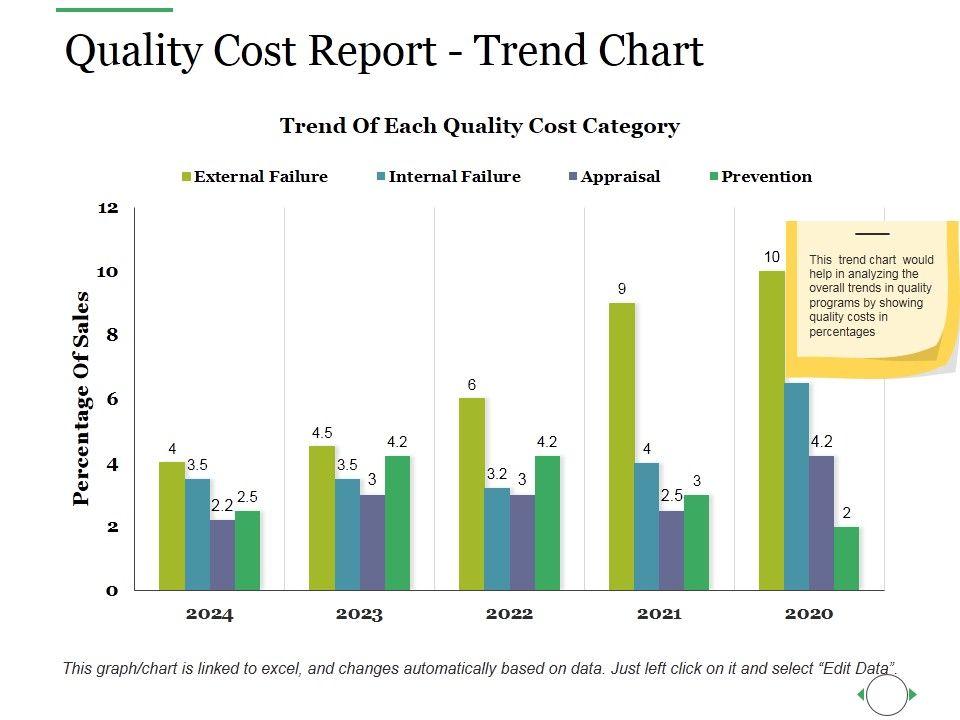 Quality Cost Report - Trend Chart

Trend Of Each Quality Cost Category

External Failure Internal Failure Appraisal Prevention

Percentage Of Sales

12
10
8
6
4
2
0

4 3.5 2.2 2.5
4.5 3.5 3 4.2
6 3.2 3 4.2
9 4 2.5 3
10 4.2 2

2024 2023 2022 2021 2020

This trend chart would help in analyzing the overall trends in quality programs by showing quality costs in percentages

This graph/chart is linked to excel, and changes automatically based on data. Just left click on it and select "Edit Data".